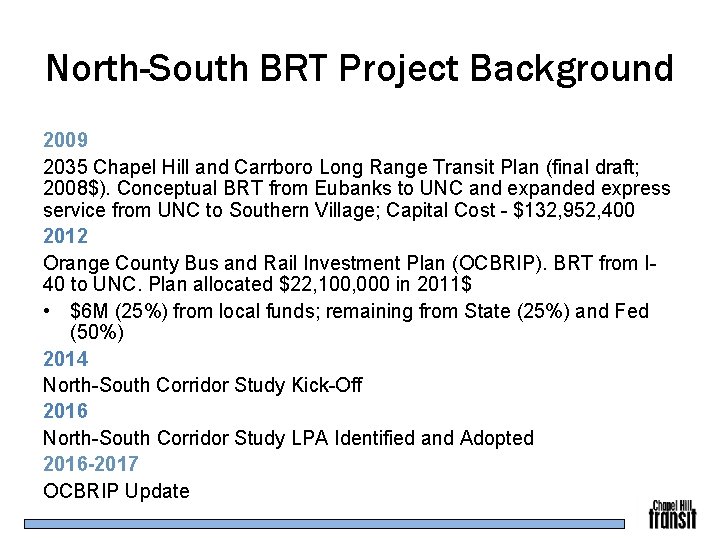 North-South BRT Project Background

2009

2035 Chapel Hill and Carrboro Long Range Transit Plan (final draft; 2008\$). Conceptual BRT from Eubanks to UNC and expanded express service from UNC to Southern Village; Capital Cost - \$132,952,400

2012

Orange County Bus and Rail Investment Plan (OCBRIP). BRT from I-40 to UNC. Plan allocated \$22,100,000 in 2011\$

• \$6M (25%) from local funds; remaining from State (25%) and Fed (50%)

2014

North-South Corridor Study Kick-Off

2016

North-South Corridor Study LPA Identified and Adopted

2016-2017

OCBRIP Update

Chapel Hill transit